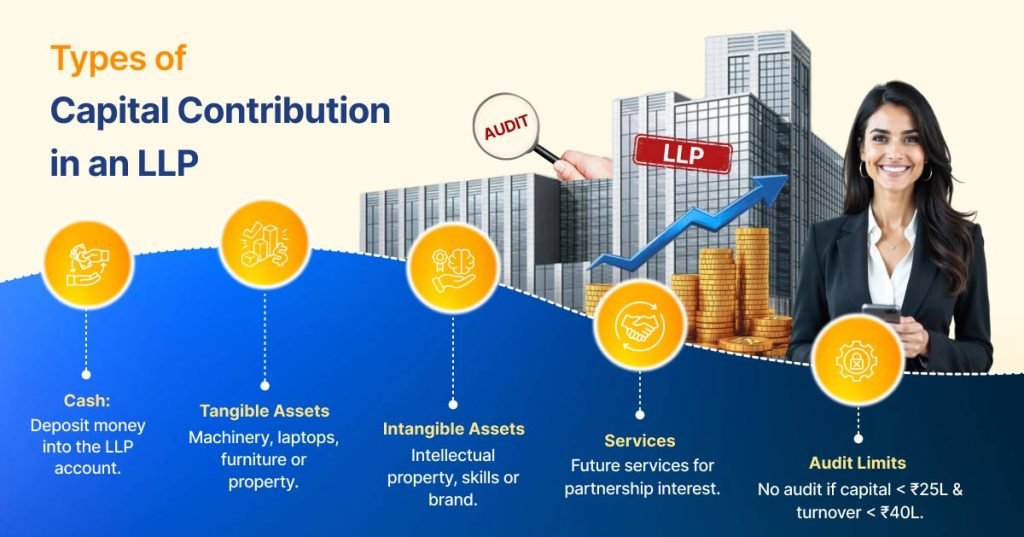 Types of
Capital Contribution
in an LLP

AUDIT

LLP

Cash:
Deposit money into the LLP account.

Tangible Assets
Machinery, laptops, furniture or property.

Intangible Assets
Intellectual property, skills or brand.

Services
Future services for partnership interest.

Audit Limits
No audit if capital < ₹25L & turnover < ₹40L.